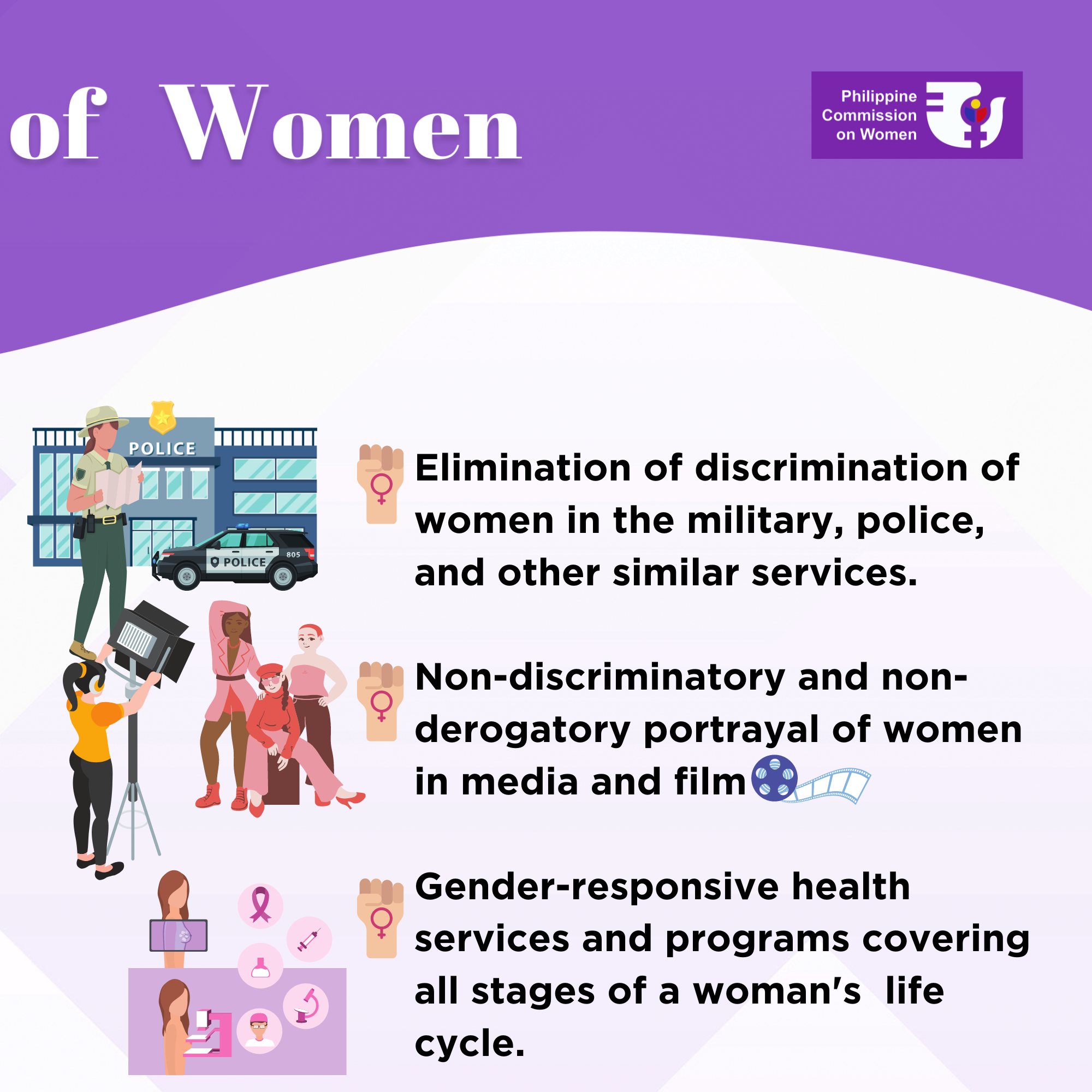 of Women

Philippine Commission on Women

POLICE

POLICE 805

Elimination of discrimination of women in the military, police, and other similar services.

Non-discriminatory and non-derogatory portrayal of women in media and film

Gender-responsive health services and programs covering all stages of a woman's life cycle.